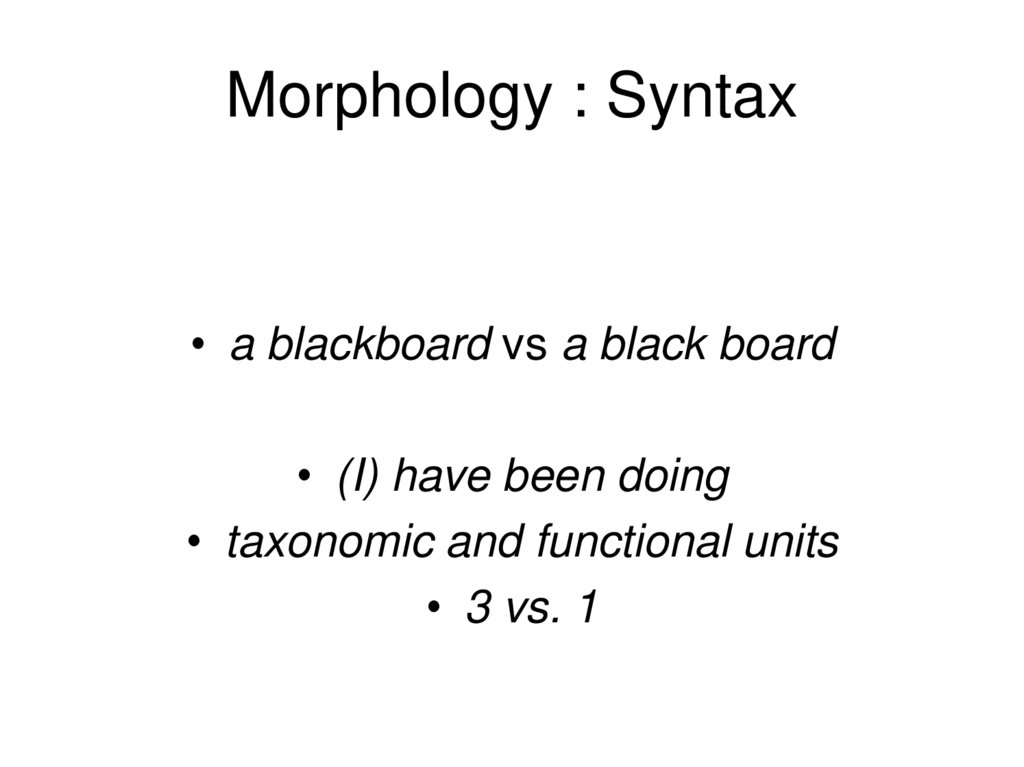 Morphology : Syntax

• a blackboard vs a black board

• (I) have been doing
• taxonomic and functional units
• 3 vs. 1